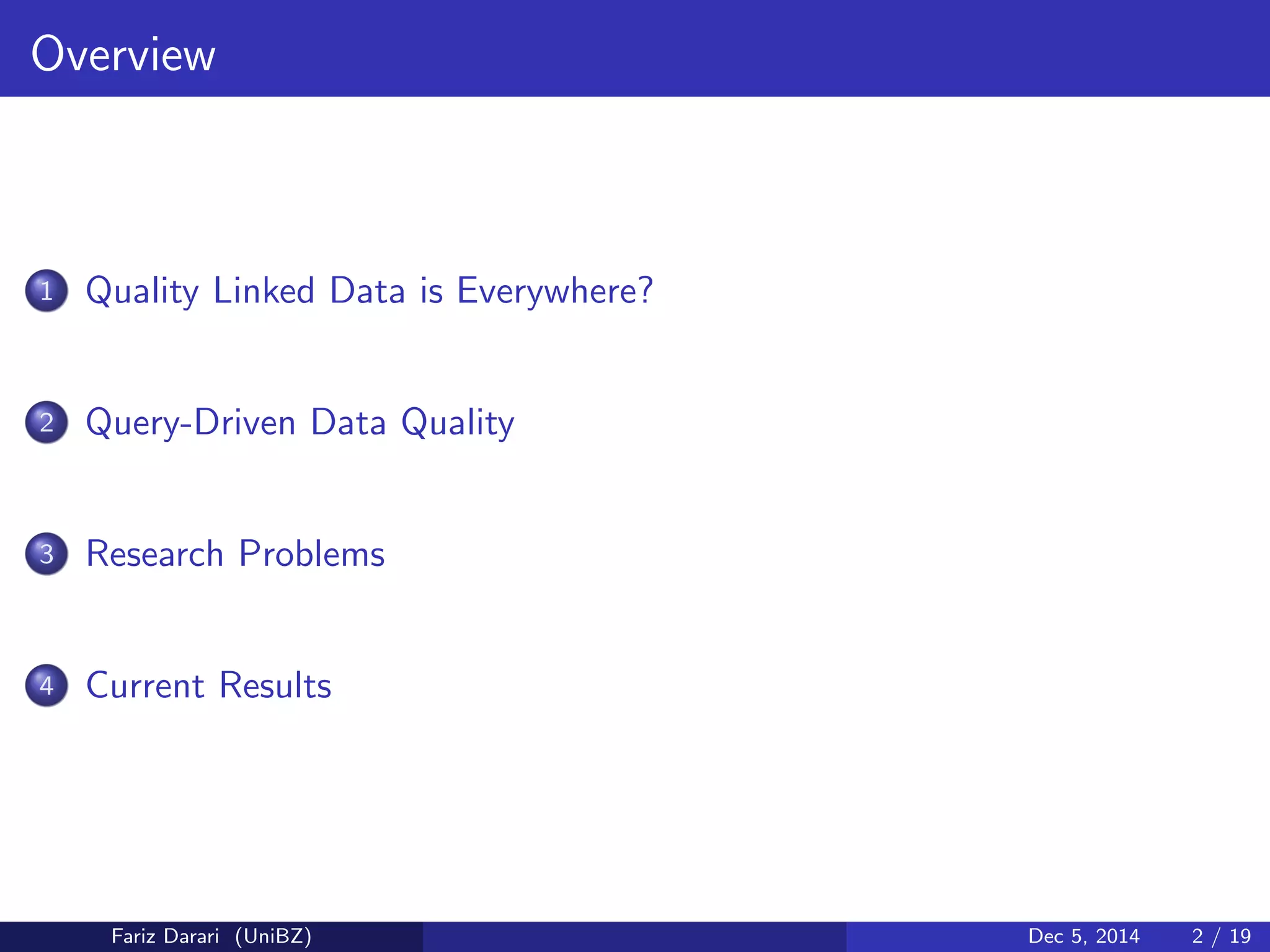 Overview

1 Quality Linked Data is Everywhere?

2 Query-Driven Data Quality

3 Research Problems

4 Current Results

Fariz Darari (UniBZ)

Dec 5, 2014 2 / 19